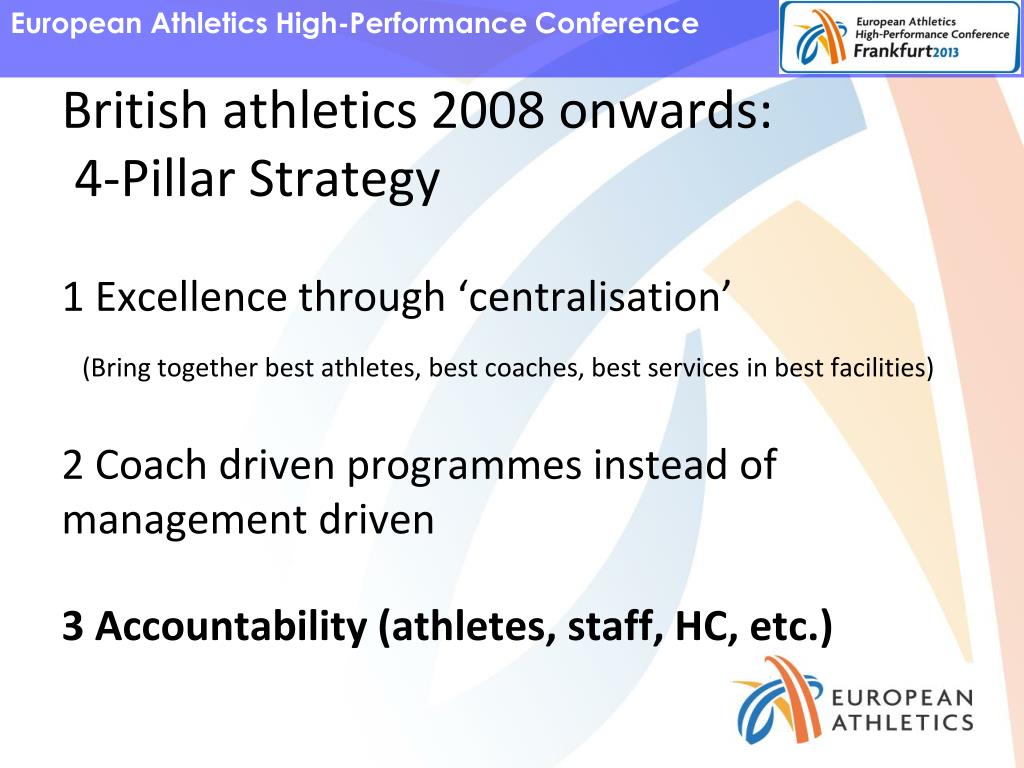 European Athletics High-Performance Conference

European Athletics High-Performance Conference Frankfurt2013

British athletics 2008 onwards:
4-Pillar Strategy

1 Excellence through ‘centralisation’

(Bring together best athletes, best coaches, best services in best facilities)

2 Coach driven programmes instead of management driven

3 Accountability (athletes, staff, HC, etc.)

EUROPEAN ATHLETICS